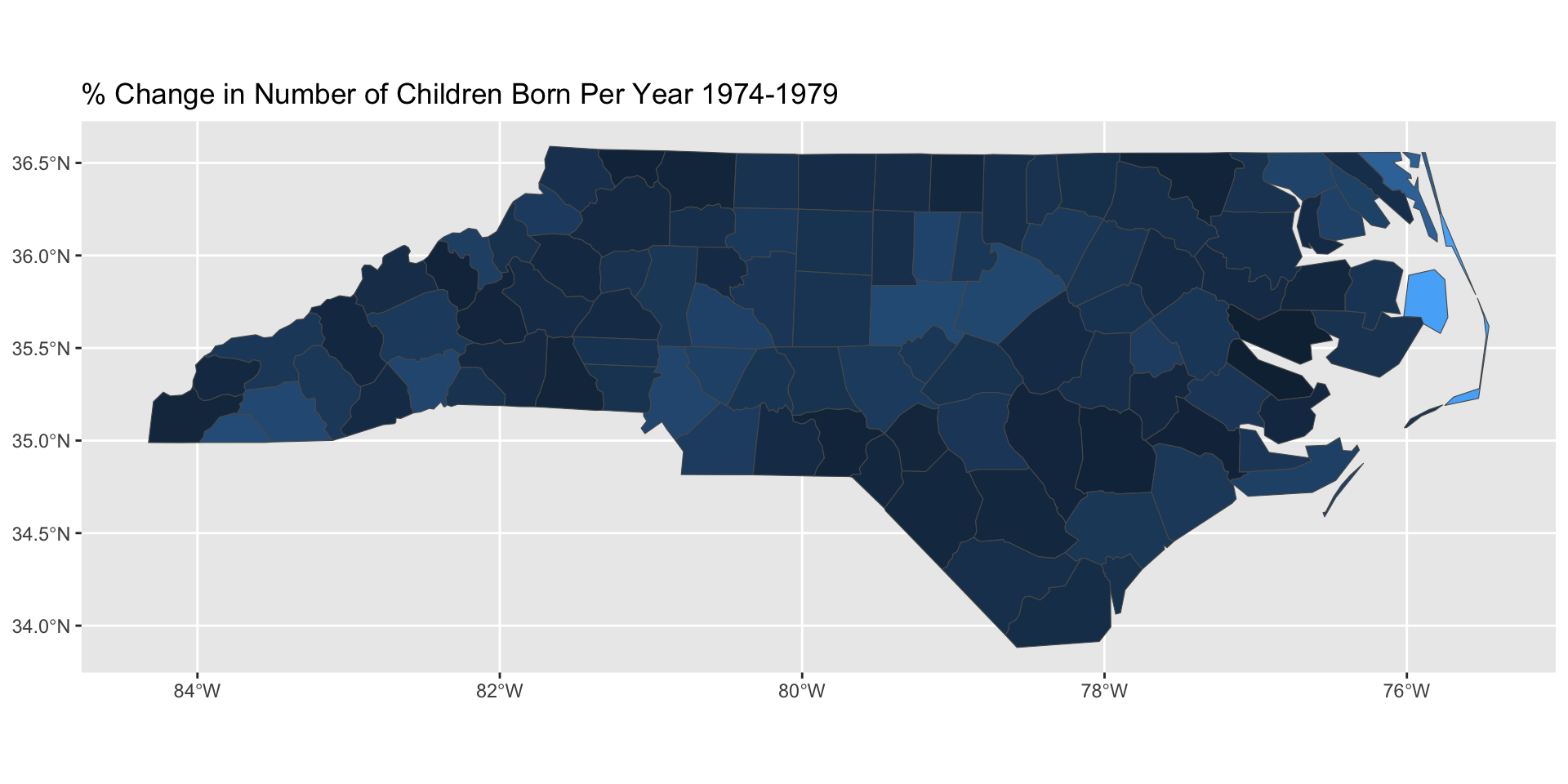 % Change in Number of Children Born Per Year 1974-1979

36.5°N
36.0°N
35.5°N
35.0°N
34.5°N
34.0°N

84°W
82°W
80°W
78°W
76°W